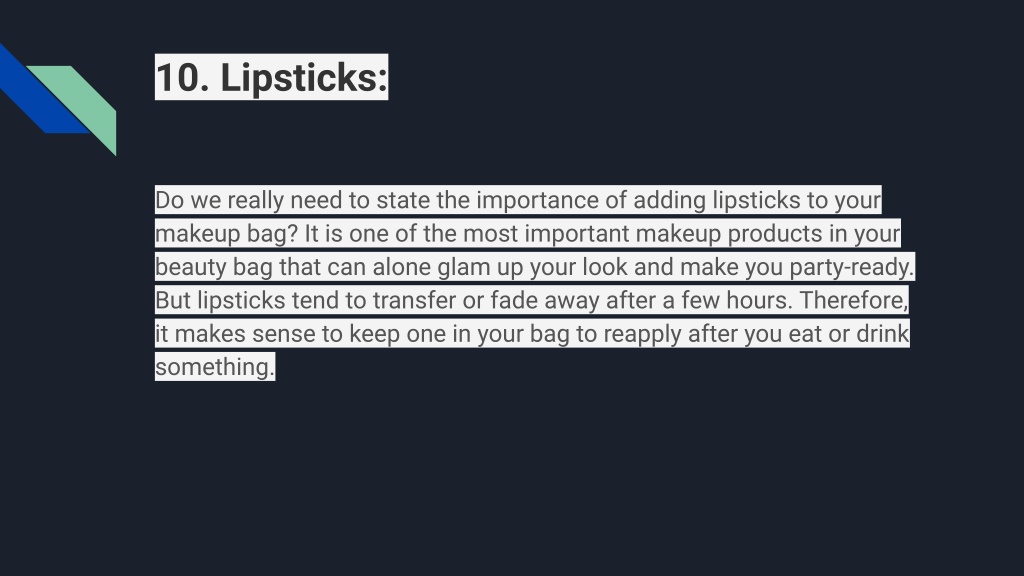 10. Lipsticks:

Do we really need to state the importance of adding lipsticks to your makeup bag? It is one of the most important makeup products in your beauty bag that can alone glam up your look and make you party-ready. But lipsticks tend to transfer or fade away after a few hours. Therefore, it makes sense to keep one in your bag to reapply after you eat or drink something.